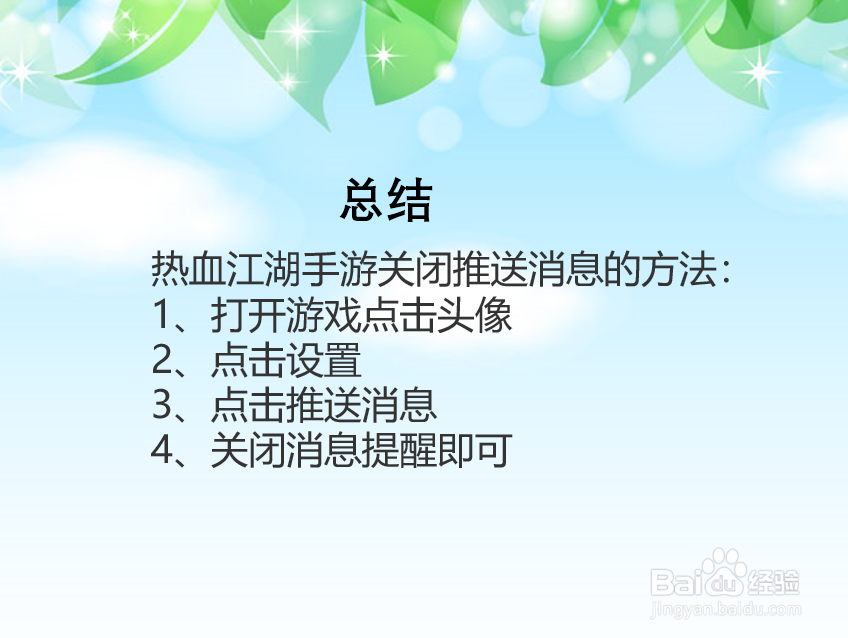 总结

热血江湖手游关闭推送消息的方法:
1、打开游戏点击头像
2、点击设置
3、点击推送消息
4、关闭消息提醒即可

Baidu经验
jingyan.baidu.com